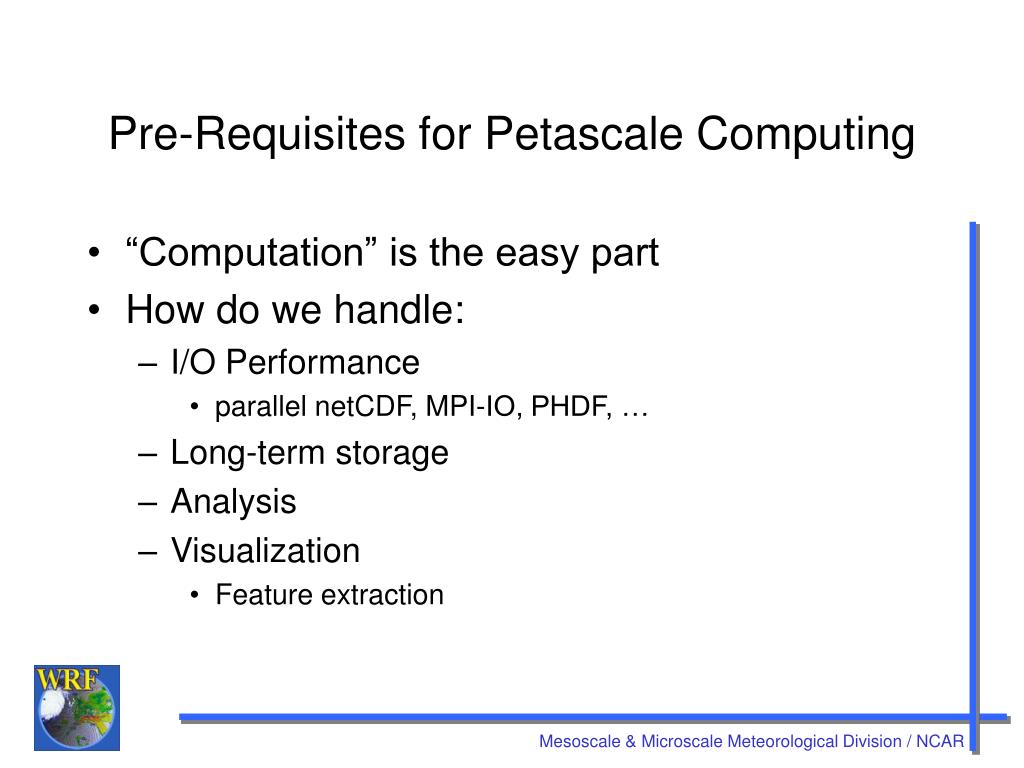 Pre-Requisites for Petascale Computing

• “Computation” is the easy part
• How do we handle:
– I/O Performance
• parallel netCDF, MPI-IO, PHDF, …
– Long-term storage
– Analysis
– Visualization
• Feature extraction

WRF

Mesoscale & Microscale Meteorological Division / NCAR